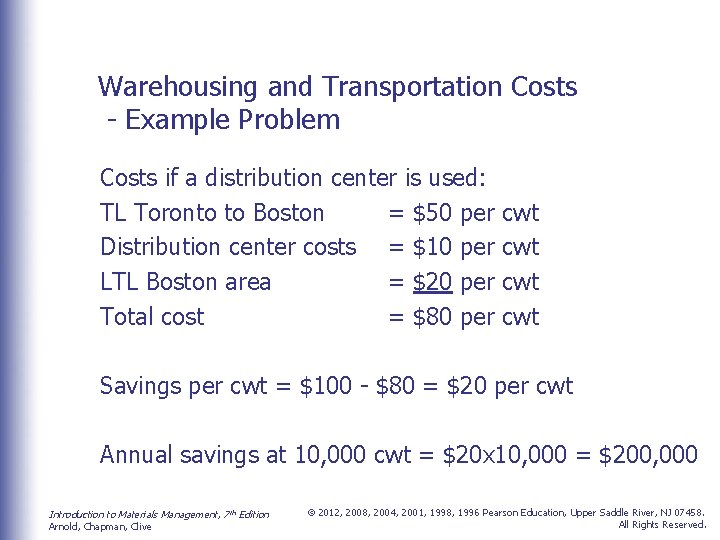 Warehousing and Transportation Costs
- Example Problem

Costs if a distribution center is used:
TL Toronto to Boston = \$50 per cwt
Distribution center costs = \$10 per cwt
LTL Boston area = \$20 per cwt
Total cost = \$80 per cwt

Savings per cwt = \$100 - \$80 = \$20 per cwt

Annual savings at 10,000 cwt = \$20x10,000 = \$200,000

Introduction to Materials Management, 7th Edition
Arnold, Chapman, Clive

© 2012, 2008, 2004, 2001, 1998, 1996 Pearson Education, Upper Saddle River, NJ 07458.
All Rights Reserved.